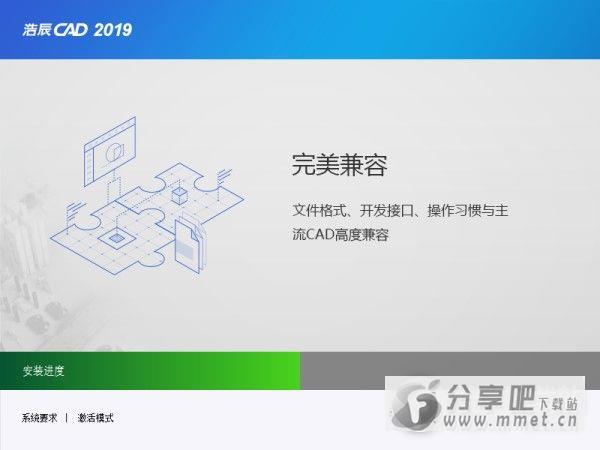 浩辰CAD 2019

完美兼容

文件格式、开发接口、操作习惯与主流CAD高度兼容

安装进度

系统要求 | 激活模式

分享吧 下载站
www.mmet.cn